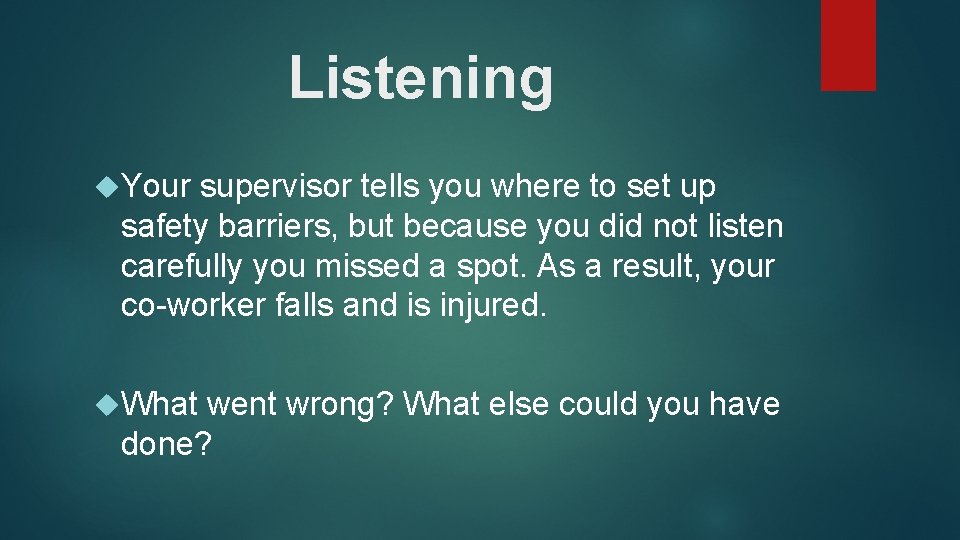 Listening

Your supervisor tells you where to set up safety barriers, but because you did not listen carefully you missed a spot. As a result, your co-worker falls and is injured.

What went wrong? What else could you have done?